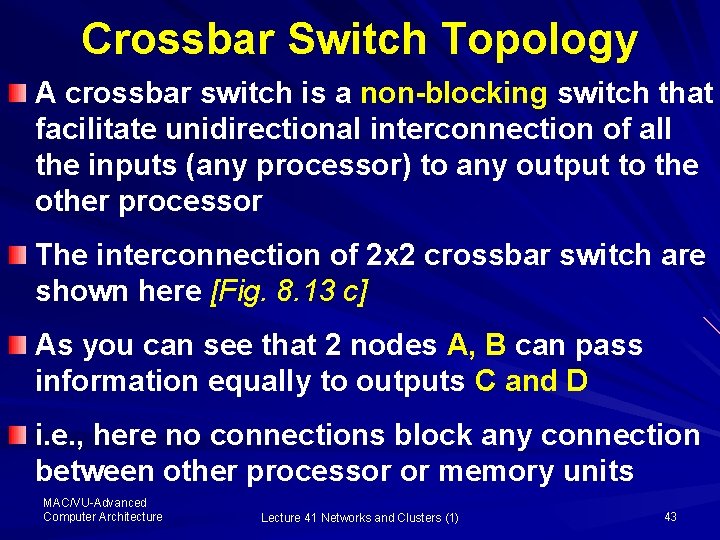 Crossbar Switch Topology

A crossbar switch is a non-blocking switch that facilitate unidirectional interconnection of all the inputs (any processor) to any output to the other processor

The interconnection of 2x2 crossbar switch are shown here [Fig. 8.13 c]

As you can see that 2 nodes A, B can pass information equally to outputs C and D

i.e., here no connections block any connection between other processor or memory units

MAC/VU-Advanced Computer Architecture

Lecture 41 Networks and Clusters (1)

43